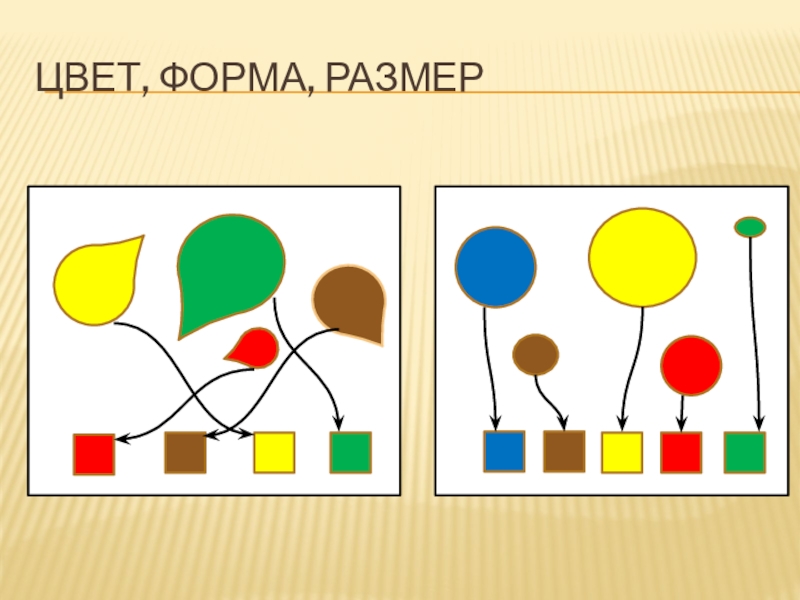 ЦВЕТ, ФОРМА, РАЗМЕР